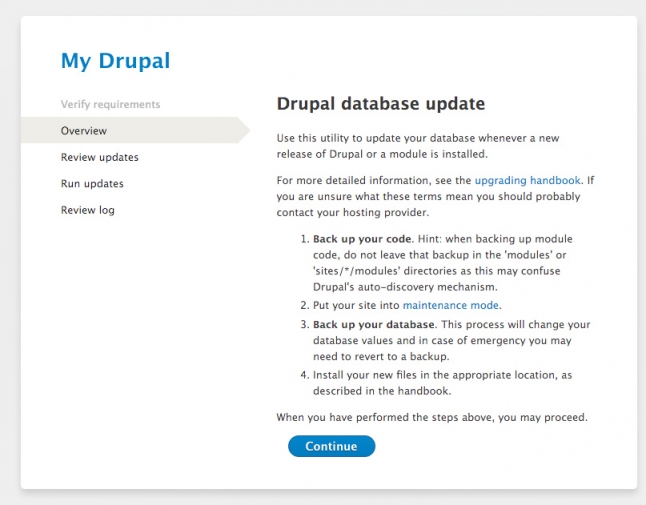 My Drupal

Verify requirements
Overview
Review updates
Run updates
Review log

Drupal database update

Use this utility to update your database whenever a new release of Drupal or a module is installed.

For more detailed information, see the upgrading handbook. If you are unsure what these terms mean you should probably contact your hosting provider.

1. Back up your code. Hint: when backing up module code, do not leave that backup in the 'modules' or 'sites/*/modules' directories as this may confuse Drupal's auto-discovery mechanism.
2. Put your site into maintenance mode.
3. Back up your database. This process will change your database values and in case of emergency you may need to revert to a backup.
4. Install your new files in the appropriate location, as described in the handbook.

When you have performed the steps above, you may proceed.

Continue